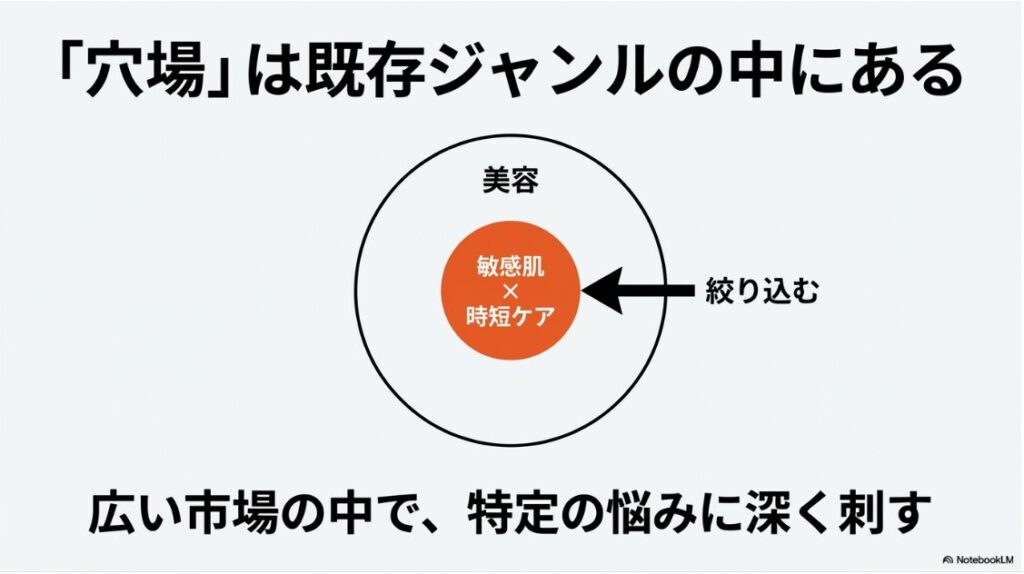 「穴場」は既存ジャンルの中にある

美容

敏感肌
×
時短ケア

絞り込む

広い市場の中で、特定の悩みに深く刺す

NotebookLM